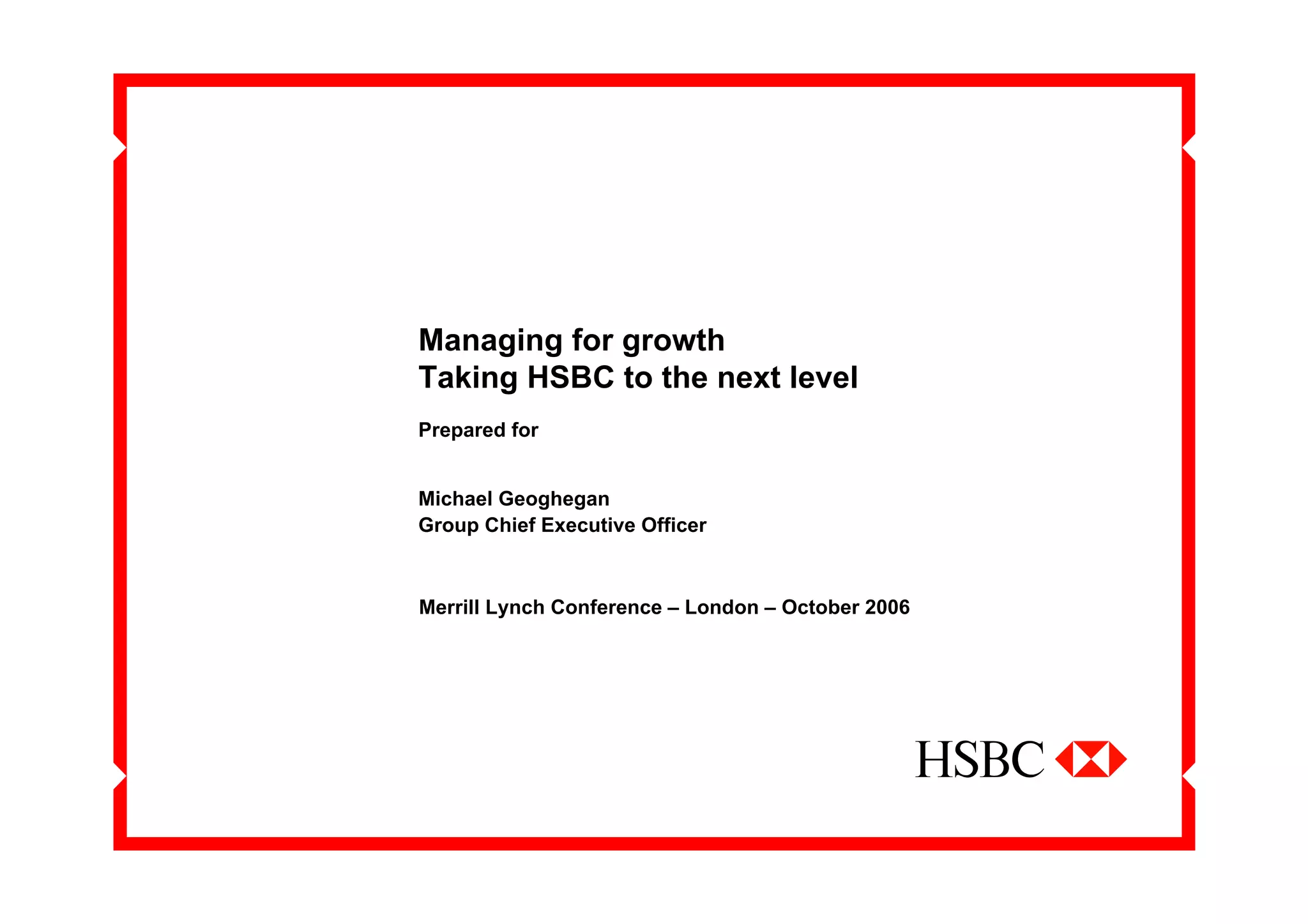 Managing for growth
Taking HSBC to the next level

Prepared for

Michael Geoghegan
Group Chief Executive Officer

Merrill Lynch Conference – London – October 2006

HSBC